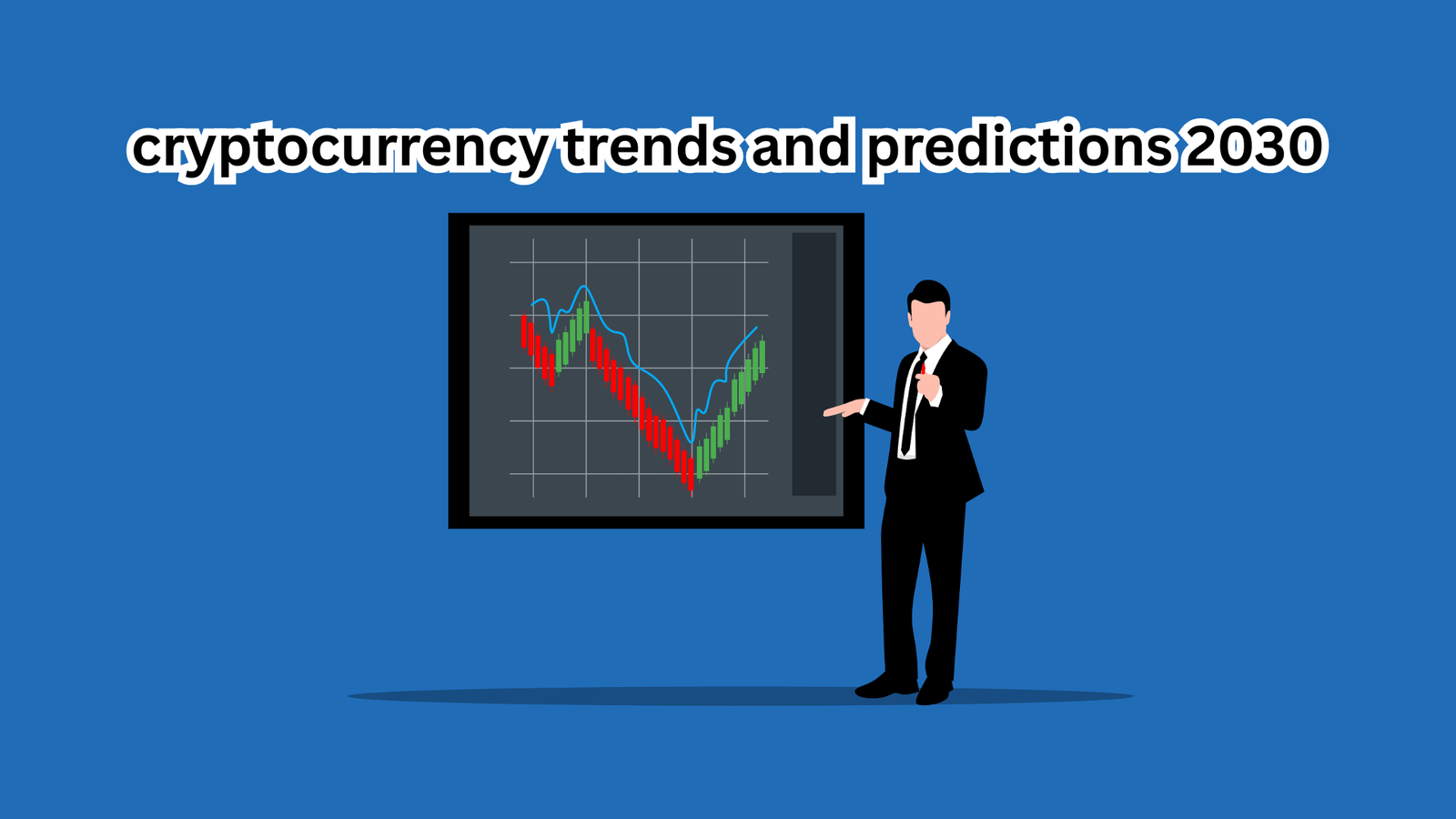 cryptocurrency trends and predictions 2030